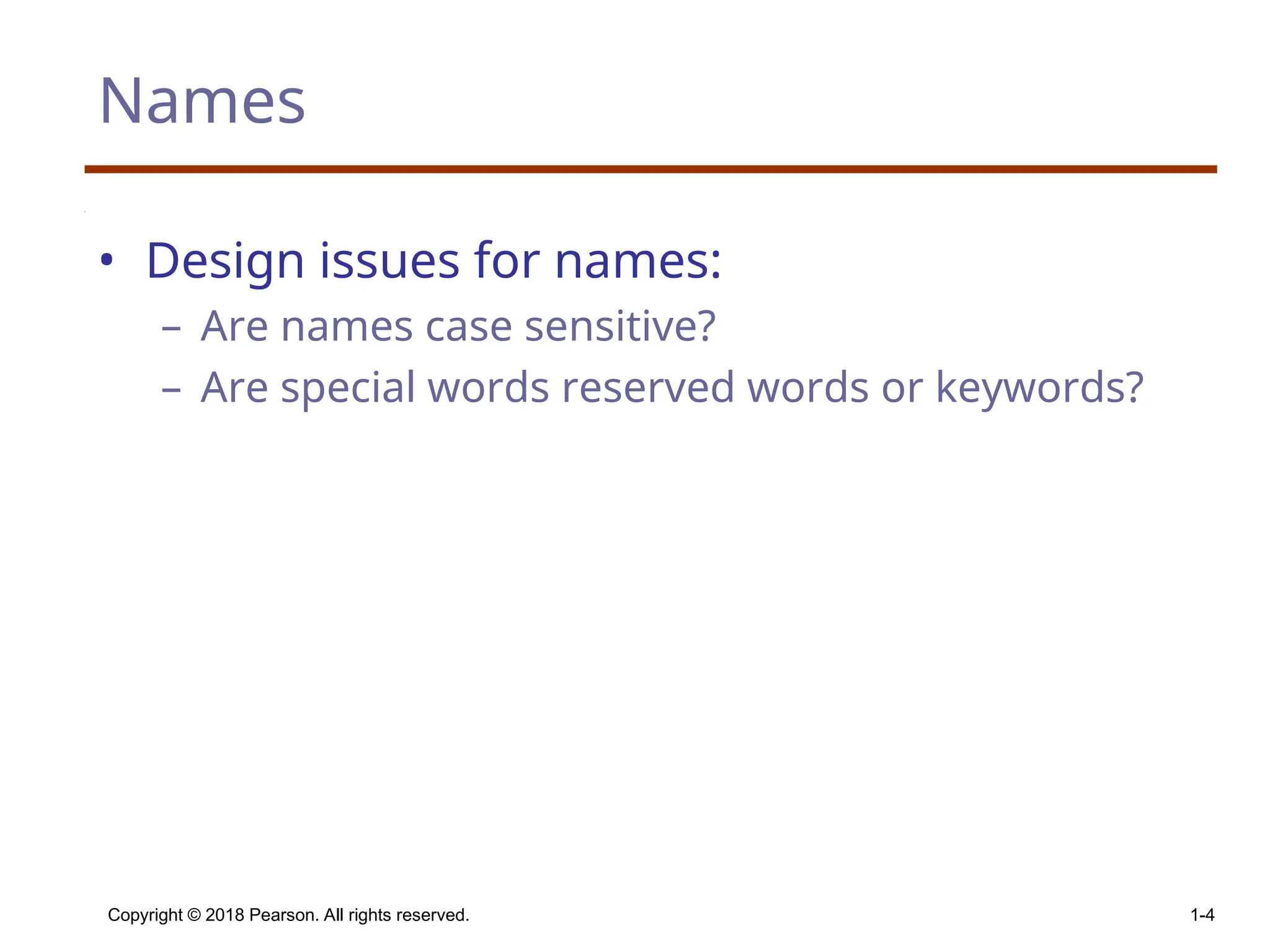 Names

• Design issues for names:
 – Are names case sensitive?
 – Are special words reserved words or keywords?

Copyright © 2018 Pearson. All rights reserved.

1-4